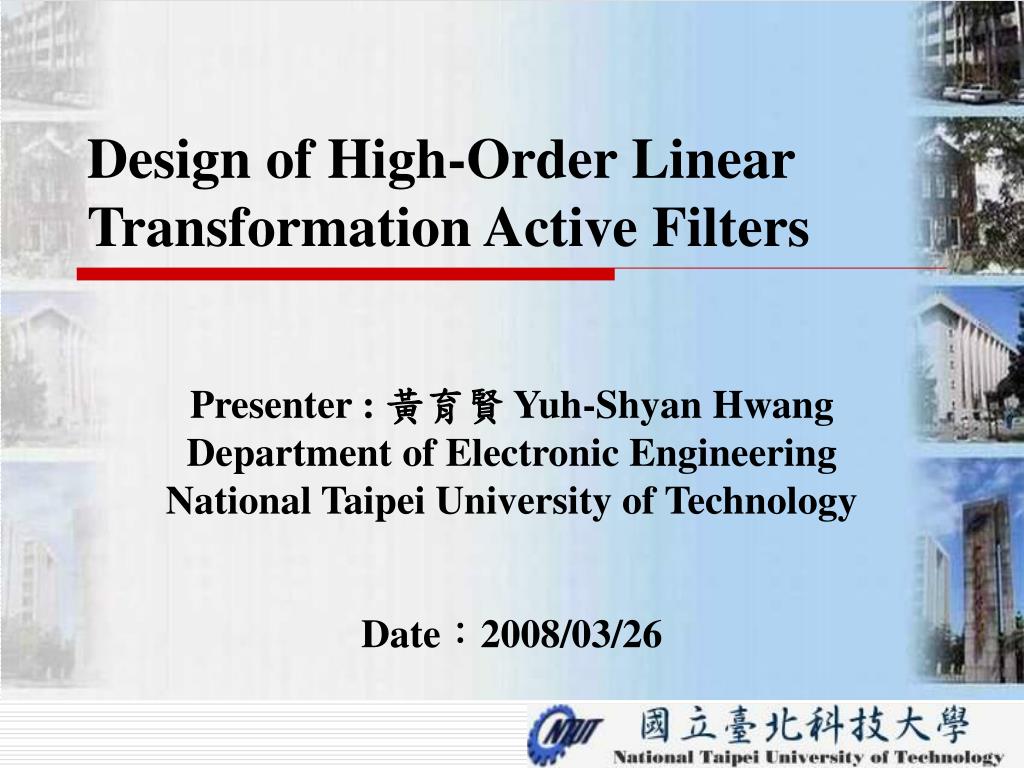 Design of High-Order Linear Transformation Active Filters

Presenter : 黃育賢 Yuh-Shyan Hwang
Department of Electronic Engineering
National Taipei University of Technology

Date：2008/03/26

NTUT
國立臺北科技大學
National Taipei University of Technology